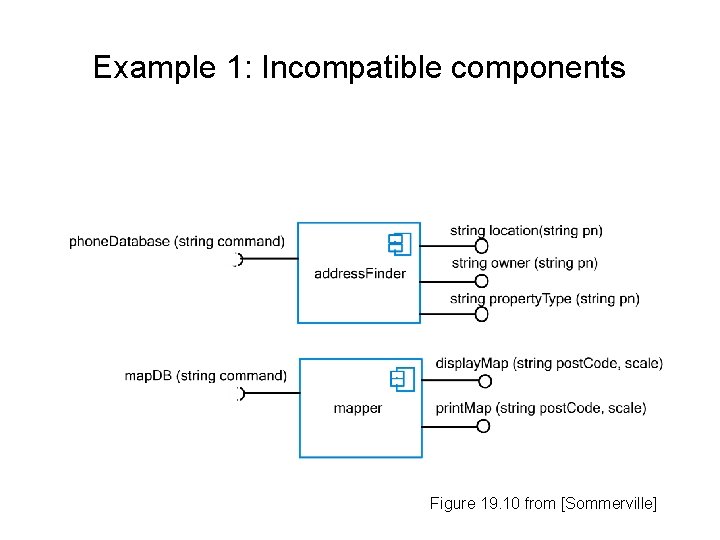 Example 1: Incompatible components

phoneDatabase (string command)

addressFinder

string location(string pn)

string owner (string pn)

string propertyType (string pn)

mapDB (string command)

mapper

displayMap (string postCode, scale)

printMap (string postCode, scale)

Figure 19.10 from [Sommerville]